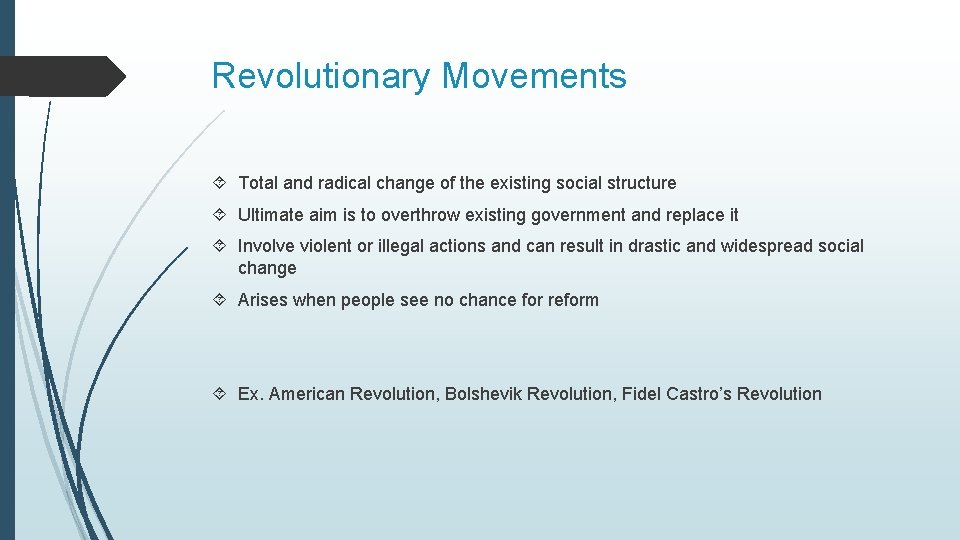 Revolutionary Movements

Total and radical change of the existing social structure

Ultimate aim is to overthrow existing government and replace it

Involve violent or illegal actions and can result in drastic and widespread social change

Arises when people see no chance for reform

Ex. American Revolution, Bolshevik Revolution, Fidel Castro’s Revolution